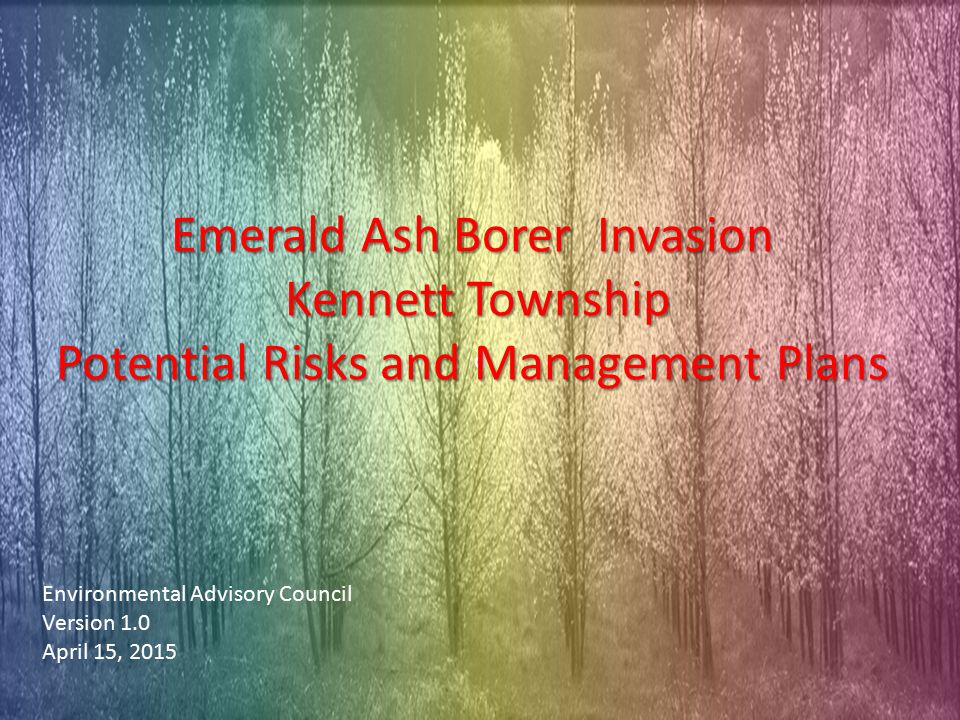 Emerald Ash Borer Invasion
Kennett Township
Potential Risks and Management Plans

Environmental Advisory Council
Version 1.0
April 15, 2015